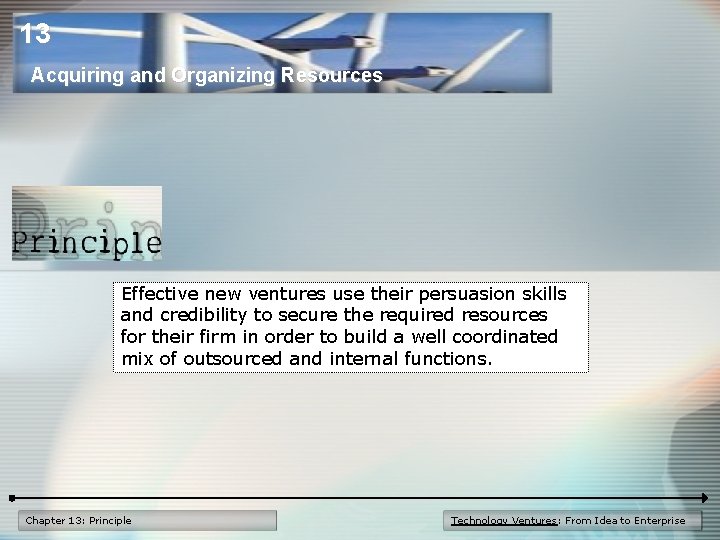 13

Acquiring and Organizing Resources

Principle

Effective new ventures use their persuasion skills and credibility to secure the required resources for their firm in order to build a well coordinated mix of outsourced and internal functions.

Chapter 13: Principle

Technology Ventures: From Idea to Enterprise